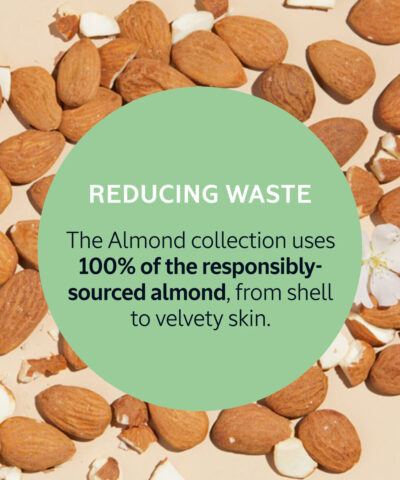 REDUCING WASTE

The Almond collection uses 100% of the responsibly-sourced almond, from shell to velvety skin.